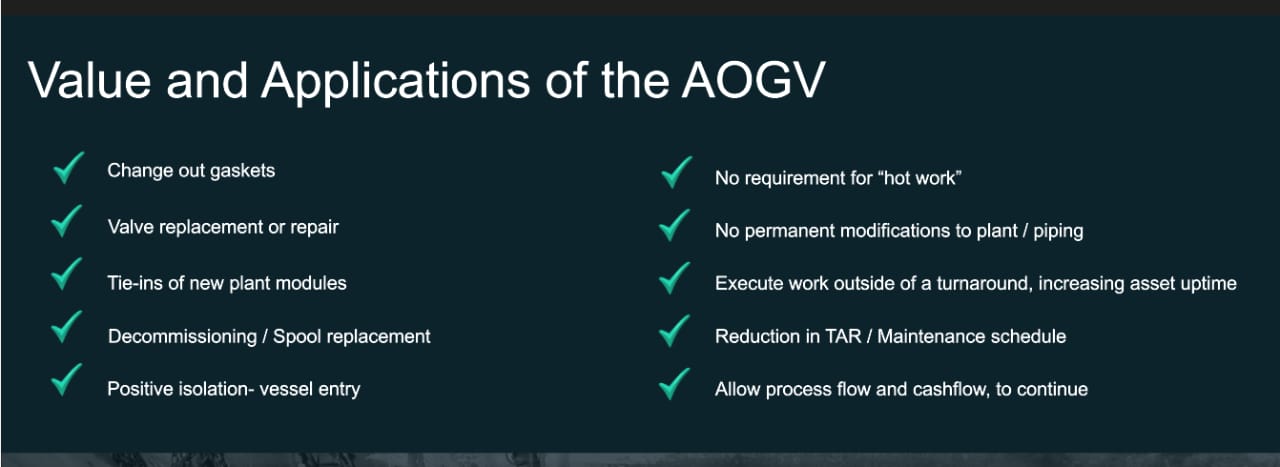 Value and Applications of the AOGV

Change out gaskets

Valve replacement or repair

Tie-ins of new plant modules

Decommissioning / Spool replacement

Positive isolation- vessel entry

No requirement for “hot work”

No permanent modifications to plant / piping

Execute work outside of a turnaround, increasing asset uptime

Reduction in TAR / Maintenance schedule

Allow process flow and cashflow, to continue